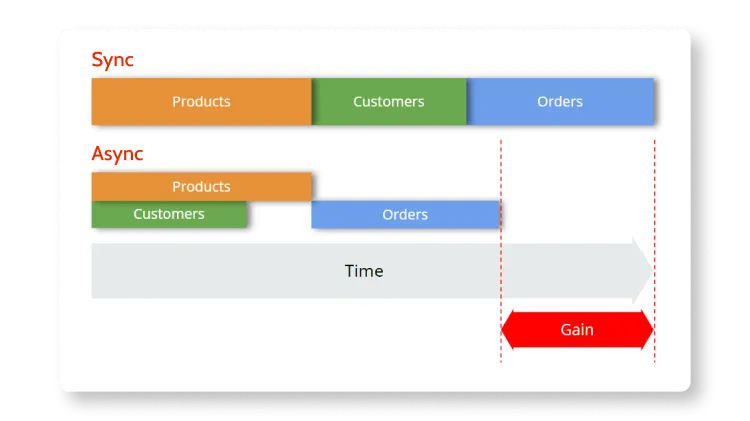 Sync

Products

Customers

Orders

Async

Products

Customers

Orders

Time

Gain